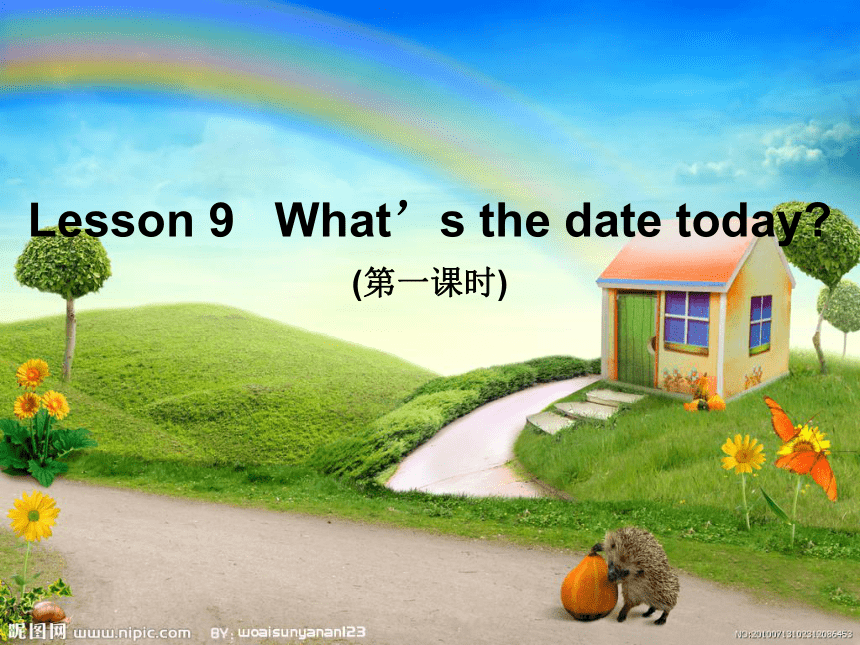 Lesson 9 What’s the date today?

(第一课时)

昵图网 www.nipic.com BY: woaisunyanan123 NO:20100713102312086453